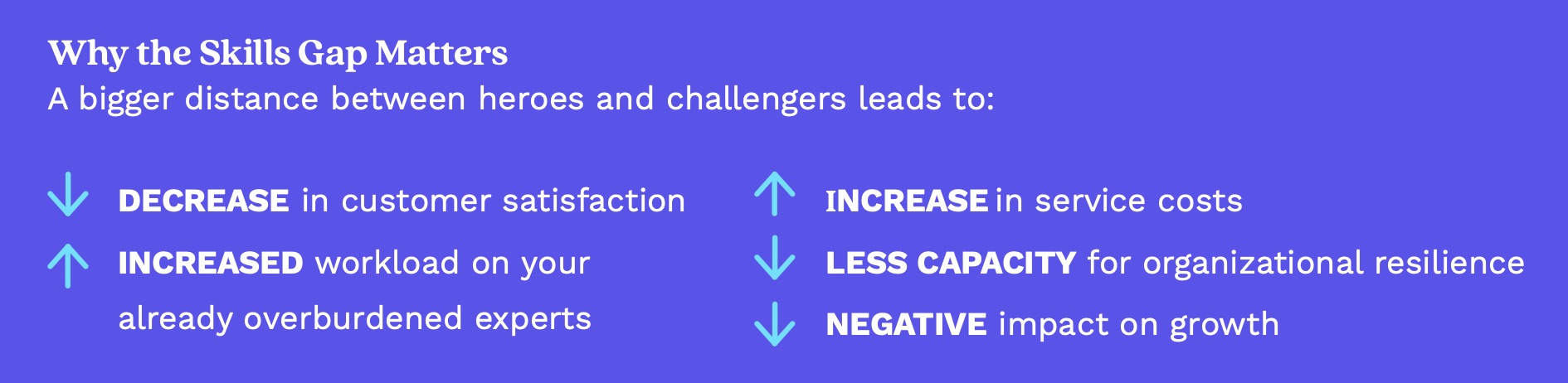 Why the Skills Gap Matters
A bigger distance between heroes and challengers leads to:

DECREASE in customer satisfaction

INCREASED workload on your already overburdened experts

INCREASE in service costs

LESS CAPACITY for organizational resilience

NEGATIVE impact on growth